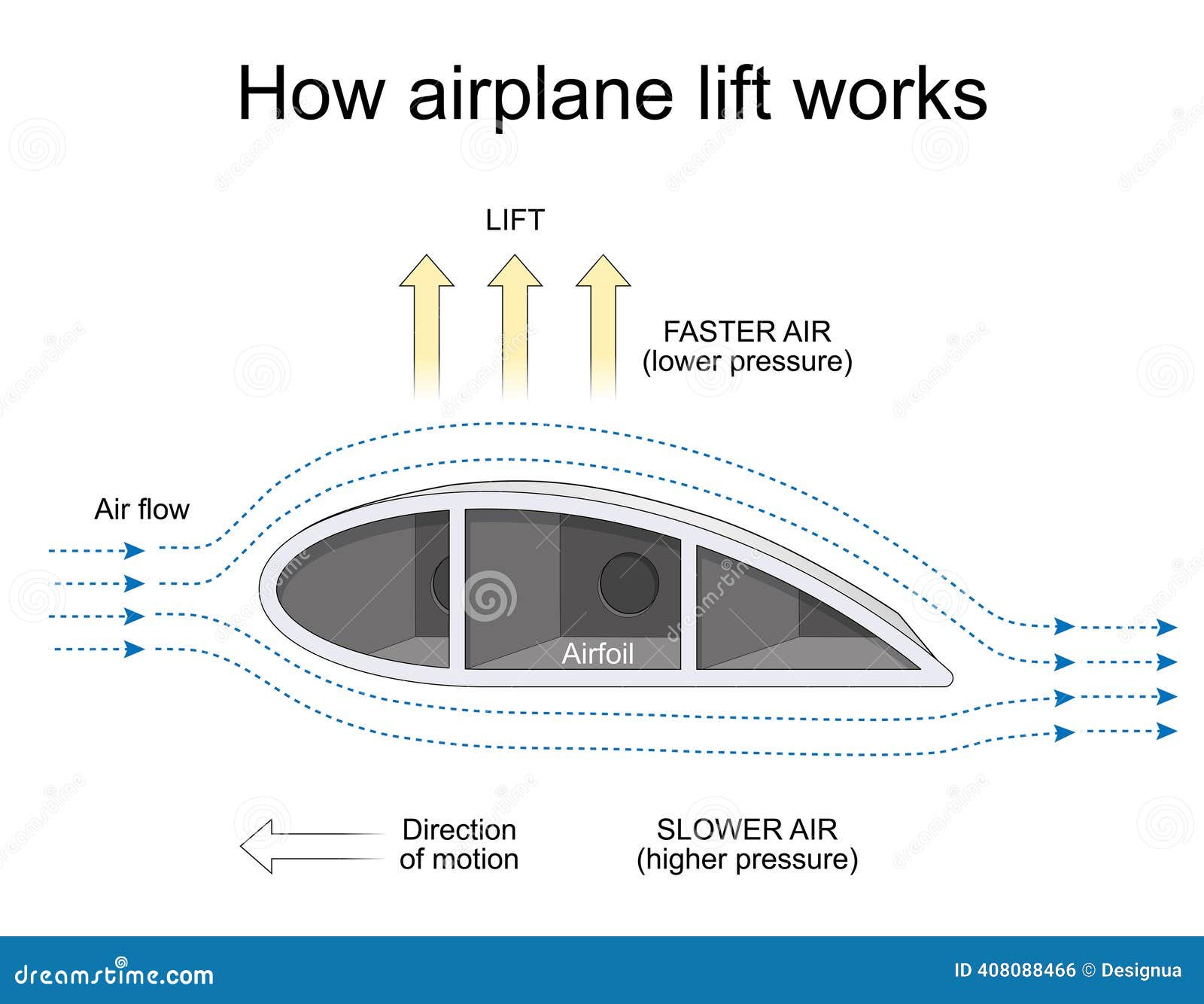 How airplane lift works

LIFT

FASTER AIR
(lower pressure)

Air flow

Airfoil

Direction
of motion

SLOWER AIR
(higher pressure)

dreamstime.com

ID 408088466 © Designua